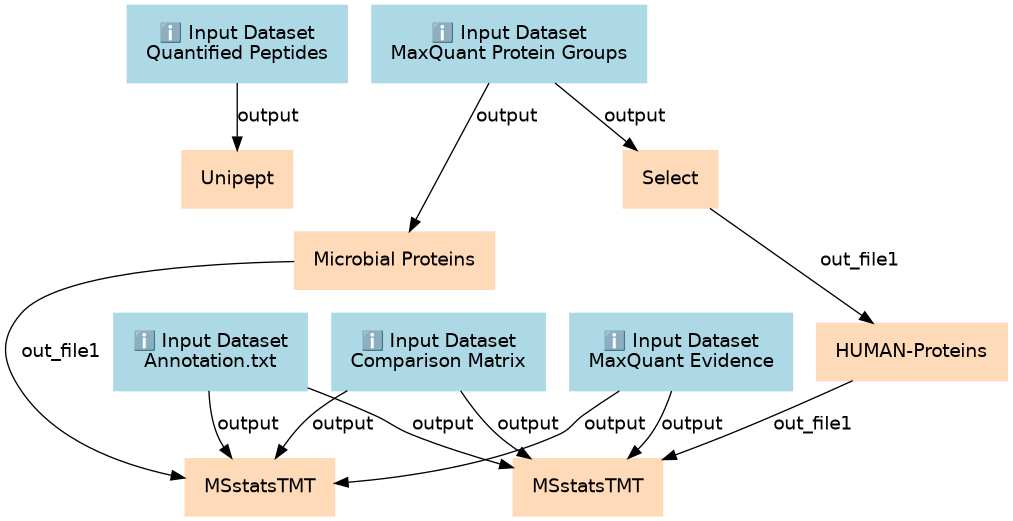 ℹ️ Input Dataset
Quantified Peptides

ℹ️ Input Dataset
MaxQuant Protein Groups

output

output

output

Unipept

Select

Microbial Proteins

out_file1

out_file1

ℹ️ Input Dataset
Annotation.txt

ℹ️ Input Dataset
Comparison Matrix

ℹ️ Input Dataset
MaxQuant Evidence

HUMAN-Proteins

output

output

output

output

output

output

out_file1

MSstatsTMT

MSstatsTMT